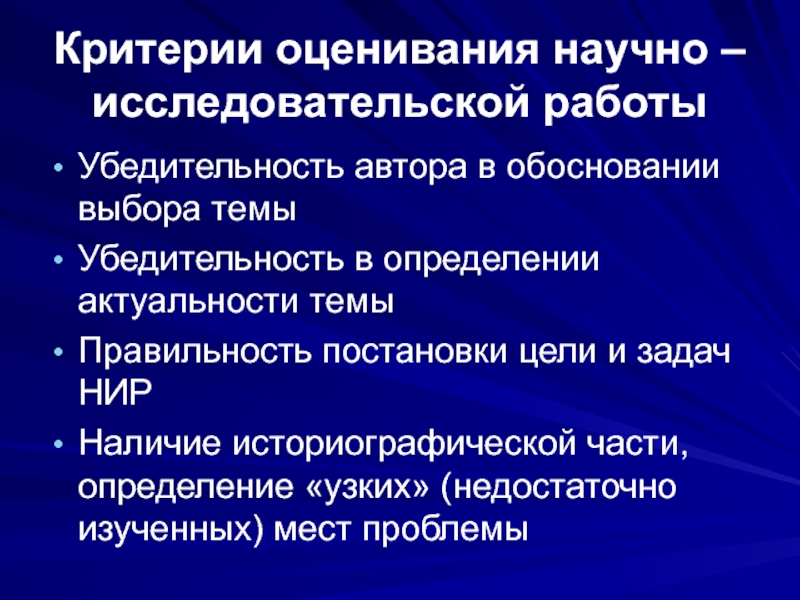 Критерии оценивания научно – исследовательской работы

• Убедительность автора в обосновании выбора темы
• Убедительность в определении актуальности темы
• Правильность постановки цели и задач НИР
• Наличие историографической части, определение «узких» (недостаточно изученных) мест проблемы